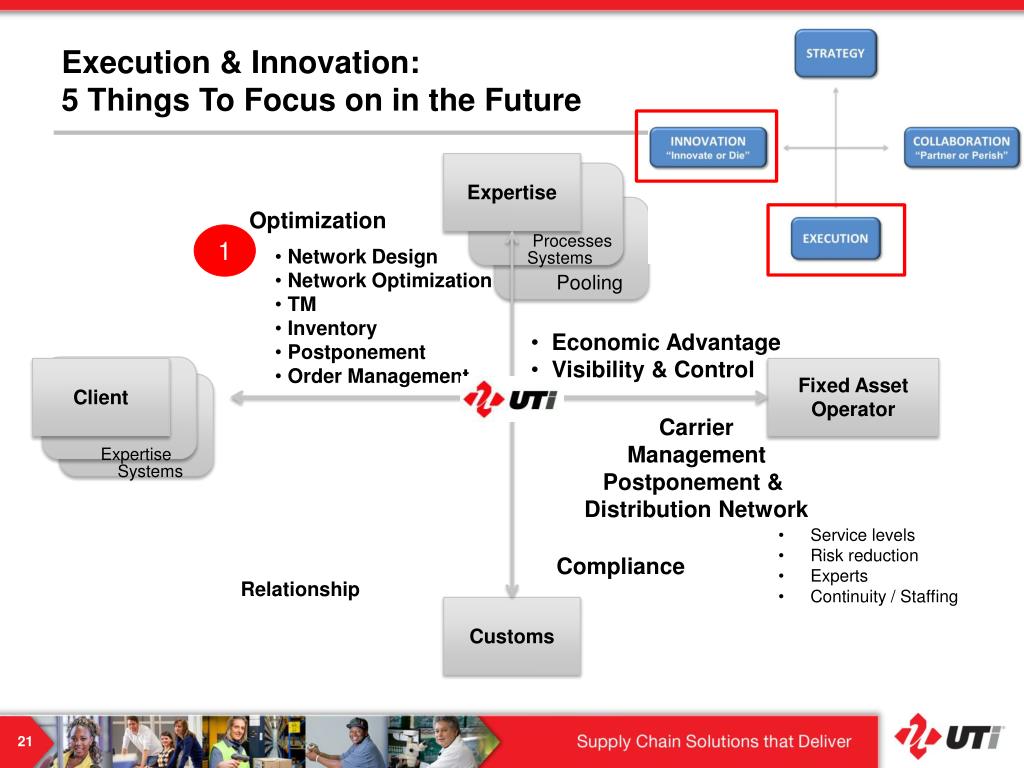 Execution & Innovation:
5 Things To Focus on in the Future

STRATEGY

INNOVATION
"Innovate or Die"

COLLABORATION
"Partner or Perish"

EXECUTION

Expertise
Processes
Systems
Pooling

Optimization

1

• Network Design
• Network Optimization
• TM
• Inventory
• Postponement
• Order Management

• Economic Advantage
• Visibility & Control

Client
Expertise
Systems

UTi

Fixed Asset Operator

Carrier Management
Postponement & Distribution Network

• Service levels
• Risk reduction
• Experts
• Continuity / Staffing

Compliance

Relationship

Customs

21

Supply Chain Solutions that Deliver

UTi